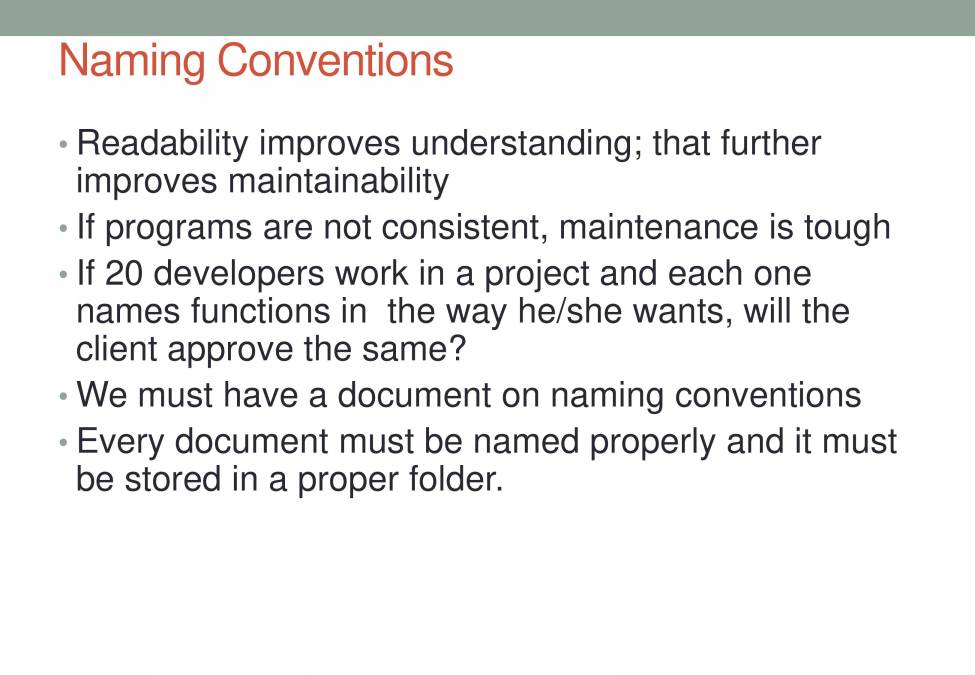 Naming Conventions

• Readability improves understanding; that further improves maintainability
• If programs are not consistent, maintenance is tough
• If 20 developers work in a project and each one names functions in  the way he/she wants, will the client approve the same?
• We must have a document on naming conventions
• Every document must be named properly and it must be stored in a proper folder.